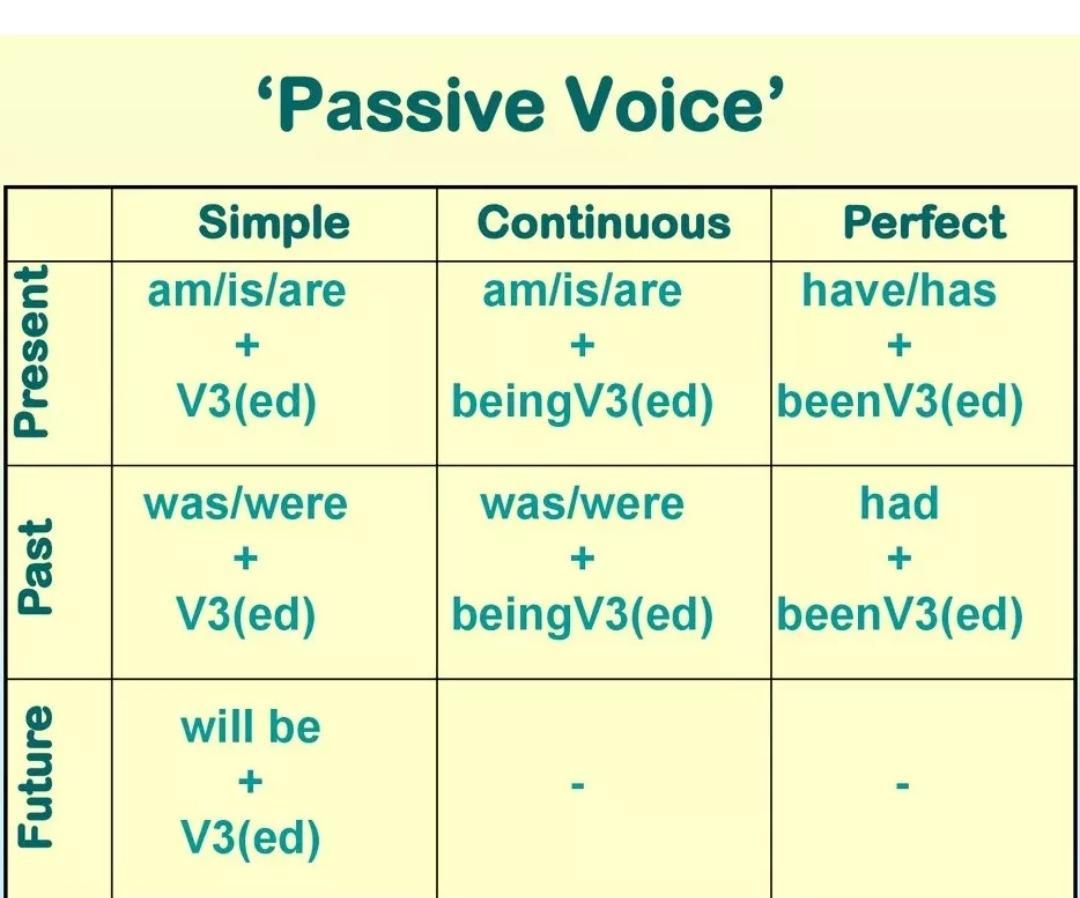 ‘Passive Voice’

|  | Simple | Continuous | Perfect |
|---|---|---|---|
| Present | am/is/are + V3(ed) | am/is/are + beingV3(ed) | have/has + beenV3(ed) |
| Past | was/were + V3(ed) | was/were + beingV3(ed) | had + beenV3(ed) |
| Future | will be + V3(ed) | - | - |